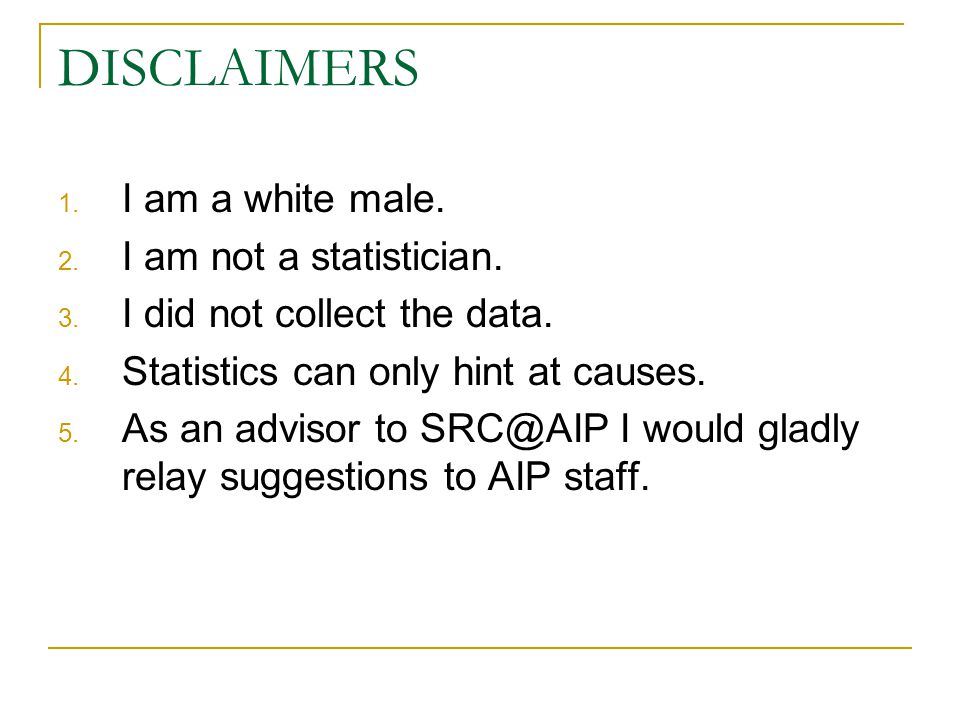 DISCLAIMERS

1. I am a white male.
2. I am not a statistician.
3. I did not collect the data.
4. Statistics can only hint at causes.
5. As an advisor to SRC@AIP I would gladly relay suggestions to AIP staff.